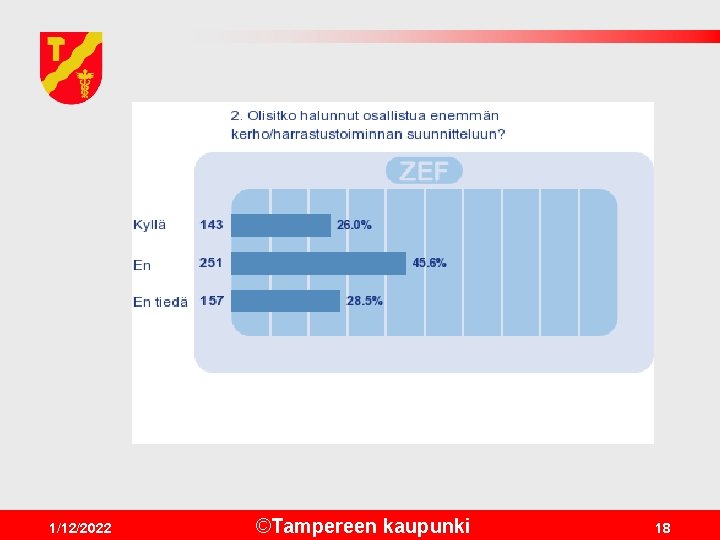 T

2. Olisitko halunnut osallistua enemmän kerho/harrastustoiminnan suunnitteluun?

ZEF

Kyllä 143 26.0%

En 251 45.6%

En tiedä 157 28.5%

1/12/2022 ©Tampereen kaupunki 18